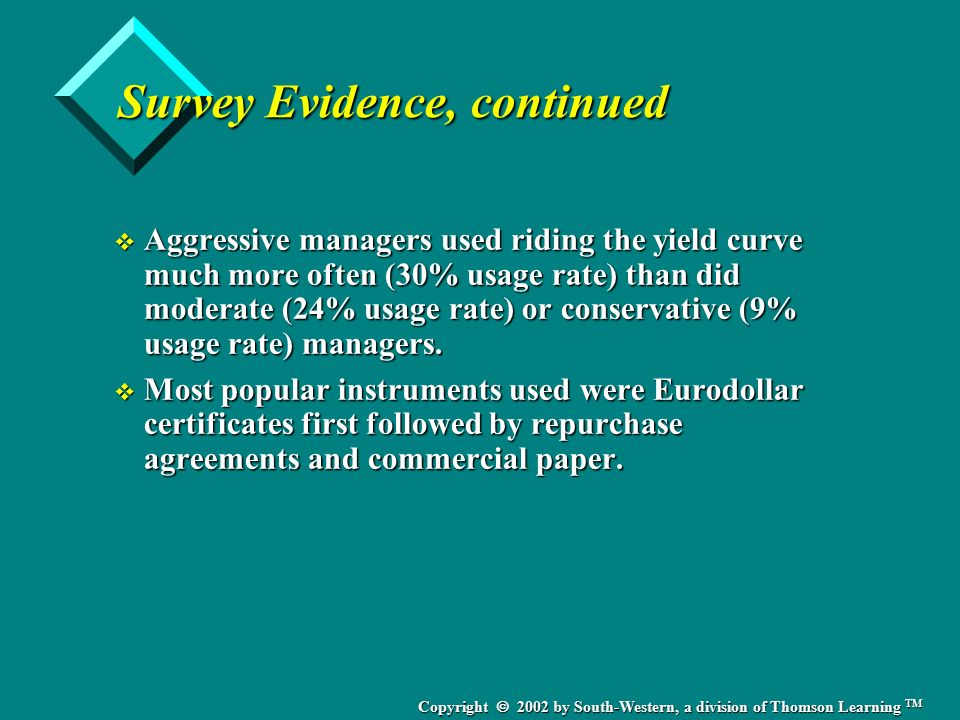 Survey Evidence, continued

❖ Aggressive managers used riding the yield curve much more often (30% usage rate) than did moderate (24% usage rate) or conservative (9% usage rate) managers.

❖ Most popular instruments used were Eurodollar certificates first followed by repurchase agreements and commercial paper.

Copyright © 2002 by South-Western, a division of Thomson Learning ™